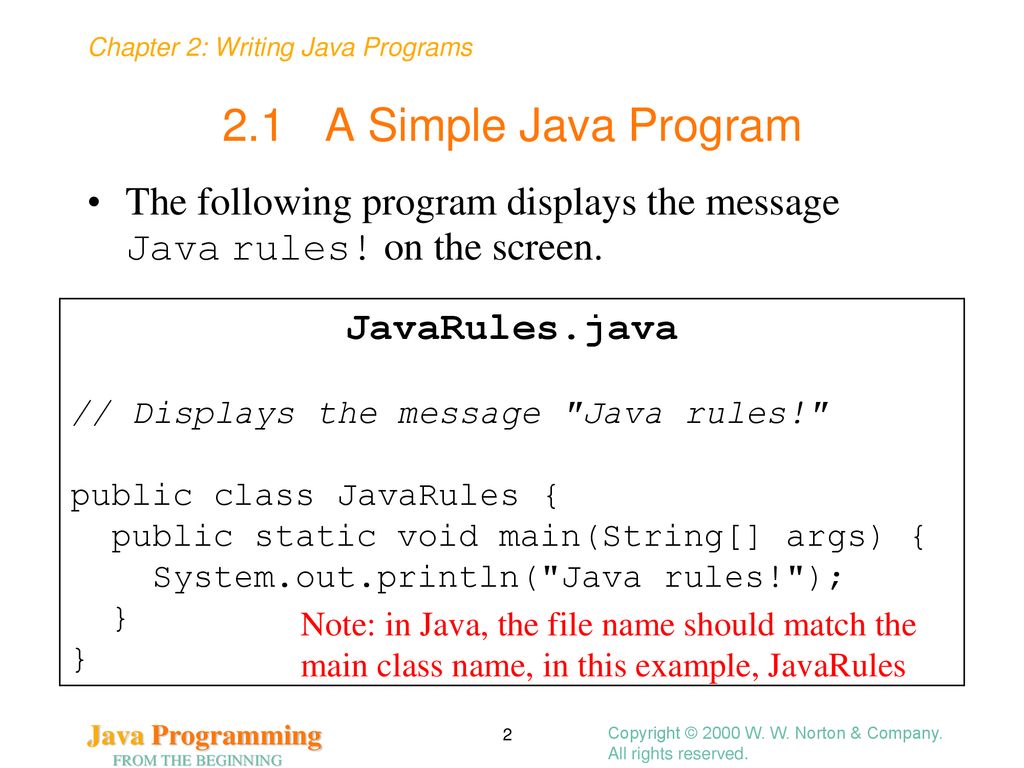 Chapter 2: Writing Java Programs

2.1 A Simple Java Program

• The following program displays the message Java rules! on the screen.

JavaRules.java

// Displays the message "Java rules!"

public class JavaRules {
  public static void main(String[] args) {
    System.out.println("Java rules!");
  }
}

Note: in Java, the file name should match the main class name, in this example, JavaRules

Java Programming
FROM THE BEGINNING

2

Copyright © 2000 W. W. Norton & Company.
All rights reserved.